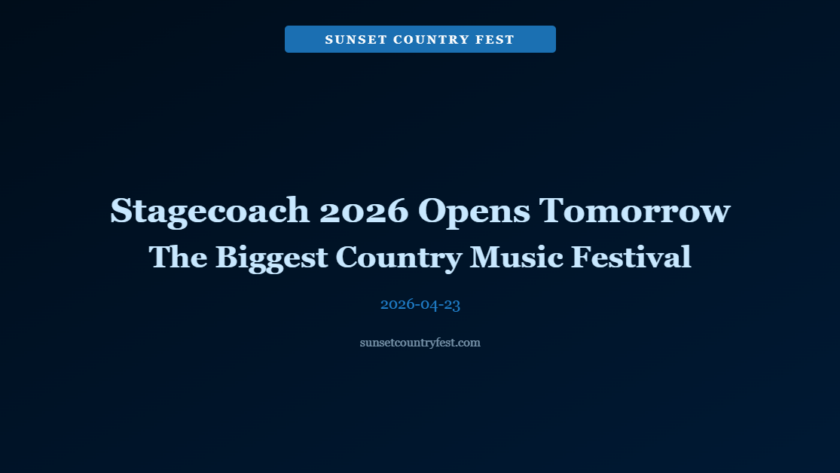 SUNSET COUNTRY FEST

Stagecoach 2026 Opens Tomorrow
The Biggest Country Music Festival

2026-04-23

sunsetcountryfest.com